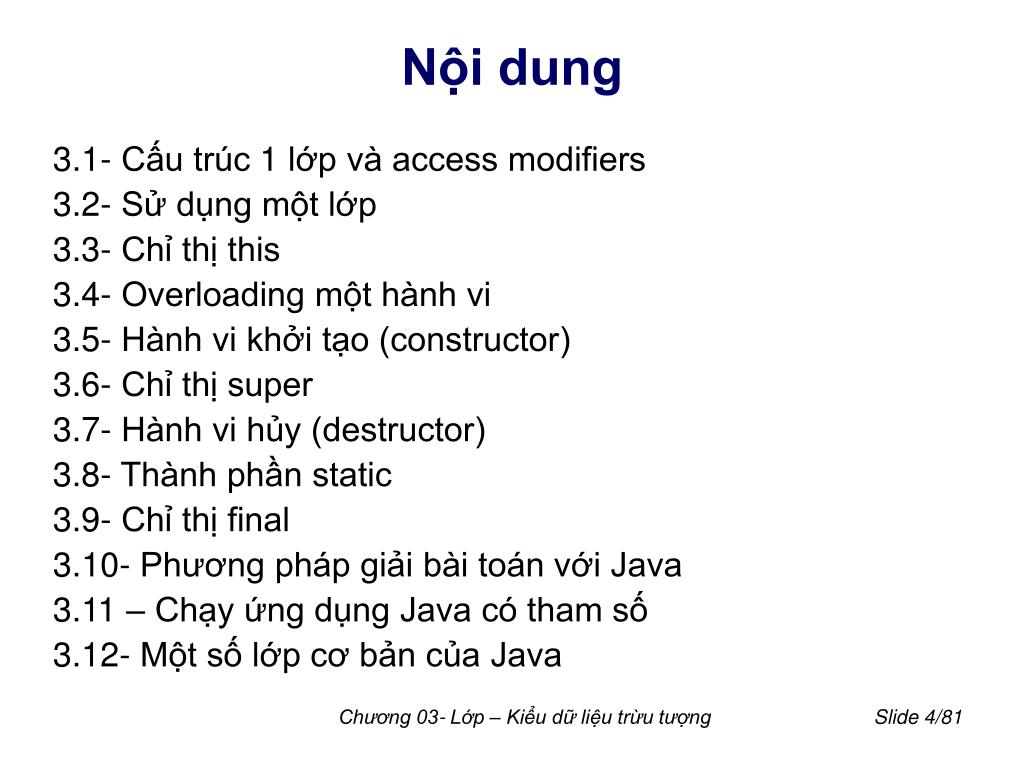 Nội dung

3.1- Cấu trúc 1 lớp và access modifiers
3.2- Sử dụng một lớp
3.3- Chỉ thị this
3.4- Overloading một hành vi
3.5- Hành vi khởi tạo (constructor)
3.6- Chỉ thị super
3.7- Hành vi hủy (destructor)
3.8- Thành phần static
3.9- Chỉ thị final
3.10- Phương pháp giải bài toán với Java
3.11 – Chạy ứng dụng Java có tham số
3.12- Một số lớp cơ bản của Java

Chương 03- Lớp – Kiểu dữ liệu trừu tượng

Slide 4/81